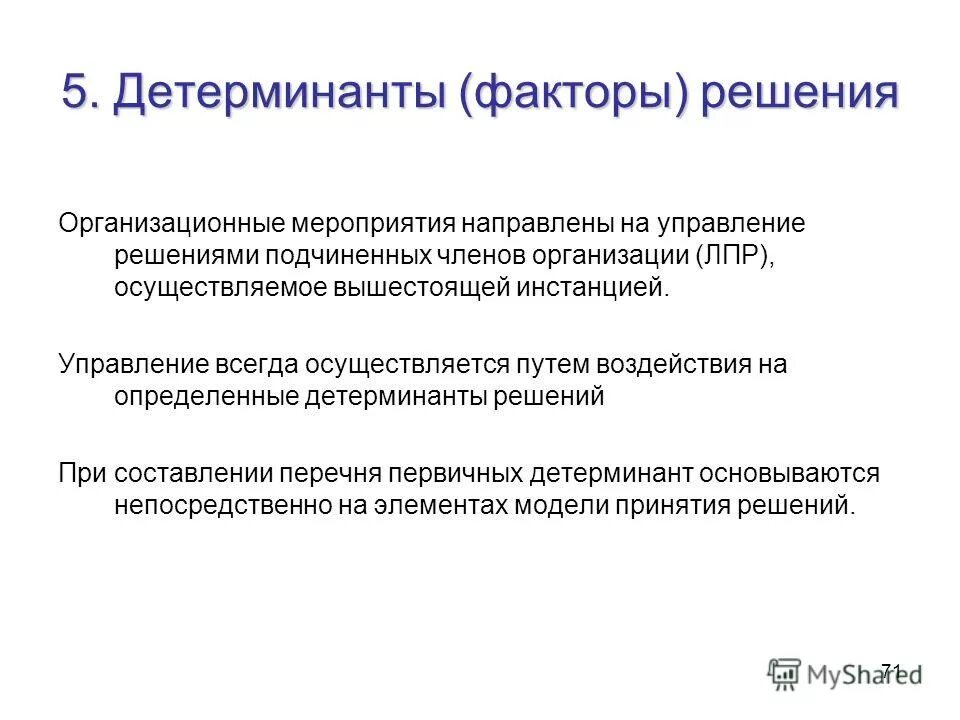 5. Детерминанты (факторы) решения

Организационные мероприятия направлены на управление решениями подчиненных членов организации (ЛПР), осуществляемое вышестоящей инстанцией.

Управление всегда осуществляется путем воздействия на определенные детерминанты решений

При составлении перечня первичных детерминант основываются непосредственно на элементах модели принятия решений.

71

MyShared